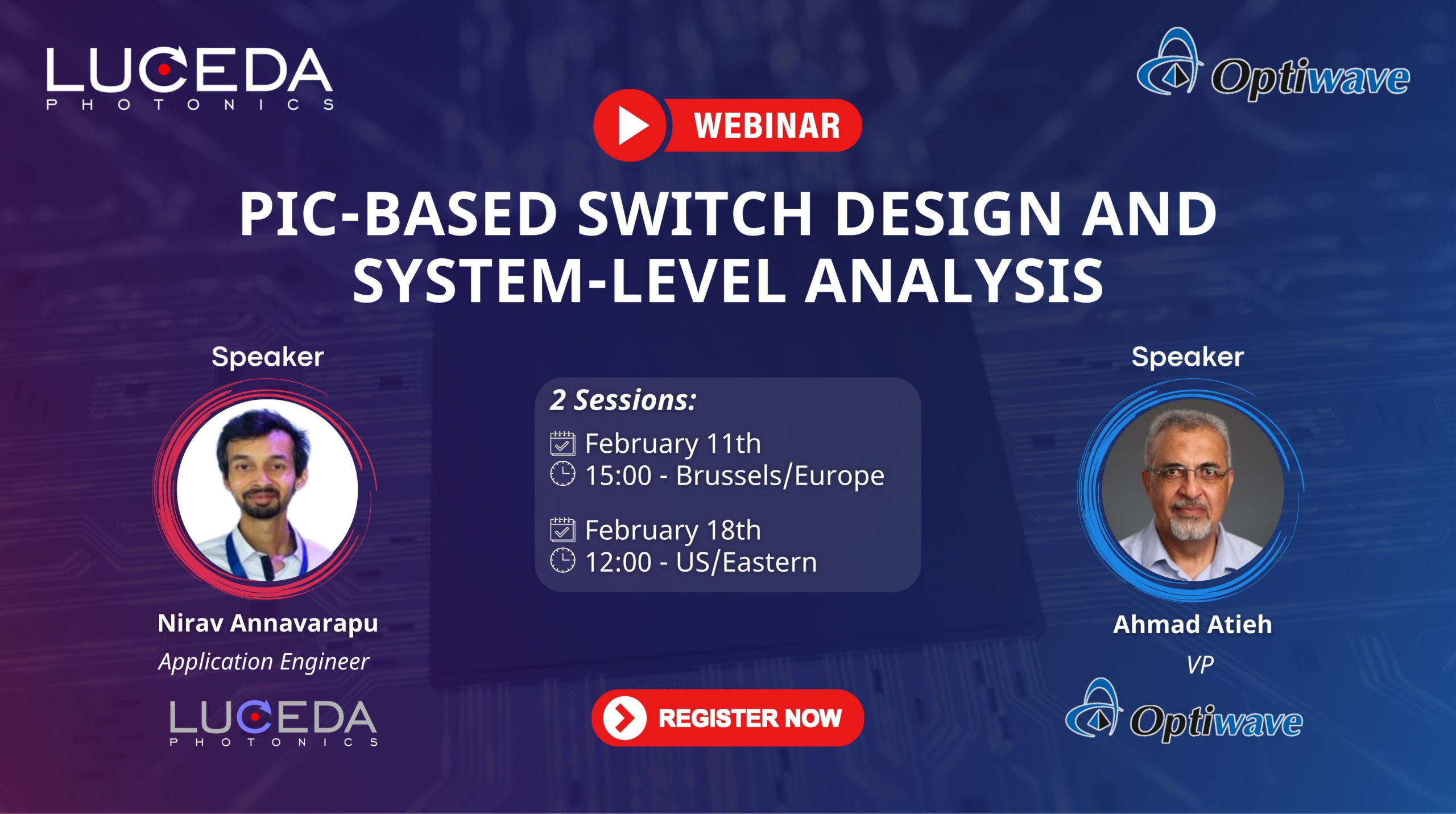 LUCEDA
PHOTONICS

Optiwave

WEBINAR

PIC-BASED SWITCH DESIGN AND SYSTEM-LEVEL ANALYSIS

Speaker

Nirav Annavarapu
Application Engineer

LUCEDA
PHOTONICS

2 Sessions:
February 11th
15:00 - Brussels/Europe

February 18th
12:00 - US/Eastern

REGISTER NOW

Speaker

Ahmad Atieh
VP

Optiwave